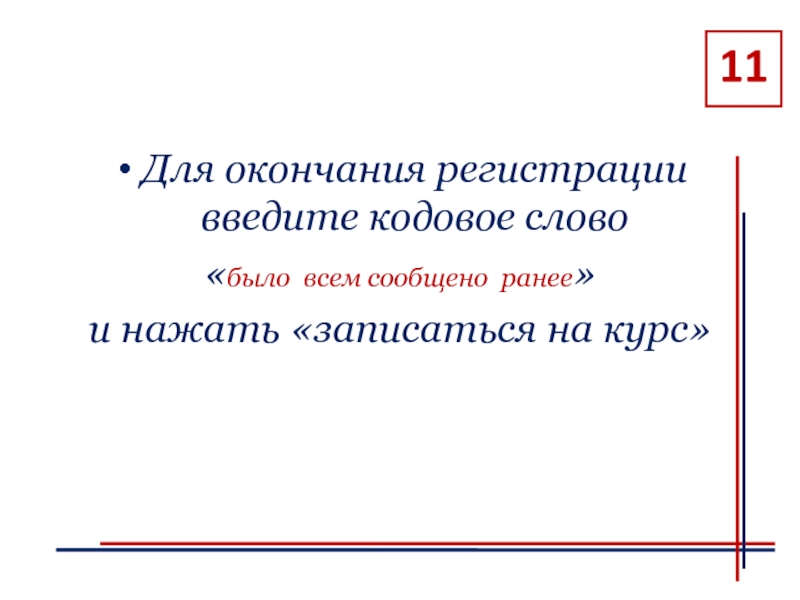 11

• Для окончания регистрации введите кодовое слово

«было всем сообщено ранее»

и нажать «записаться на курс»